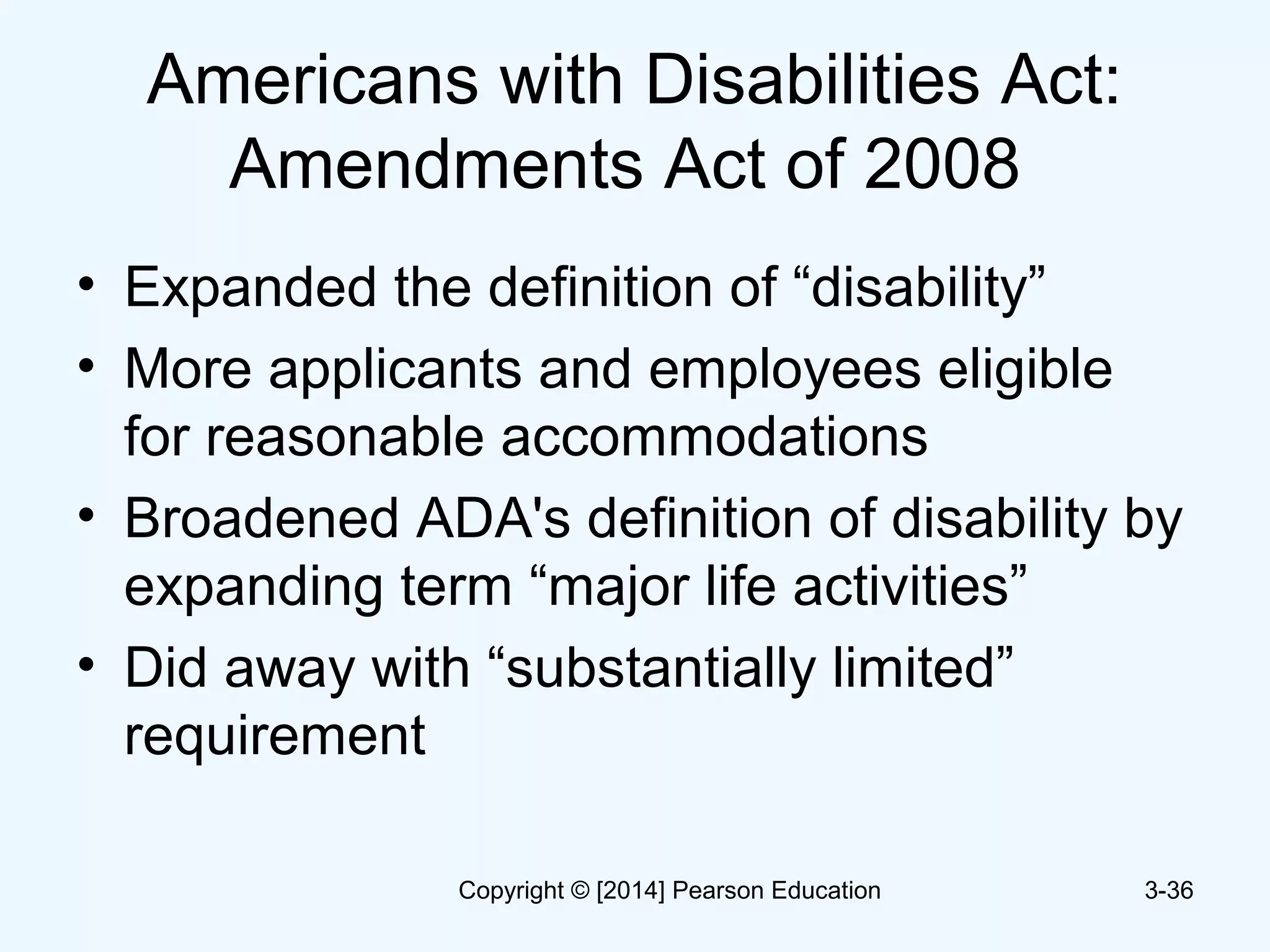 Americans with Disabilities Act: Amendments Act of 2008

• Expanded the definition of “disability”
• More applicants and employees eligible for reasonable accommodations
• Broadened ADA's definition of disability by expanding term “major life activities”
• Did away with “substantially limited” requirement

Copyright © [2014] Pearson Education

3-36